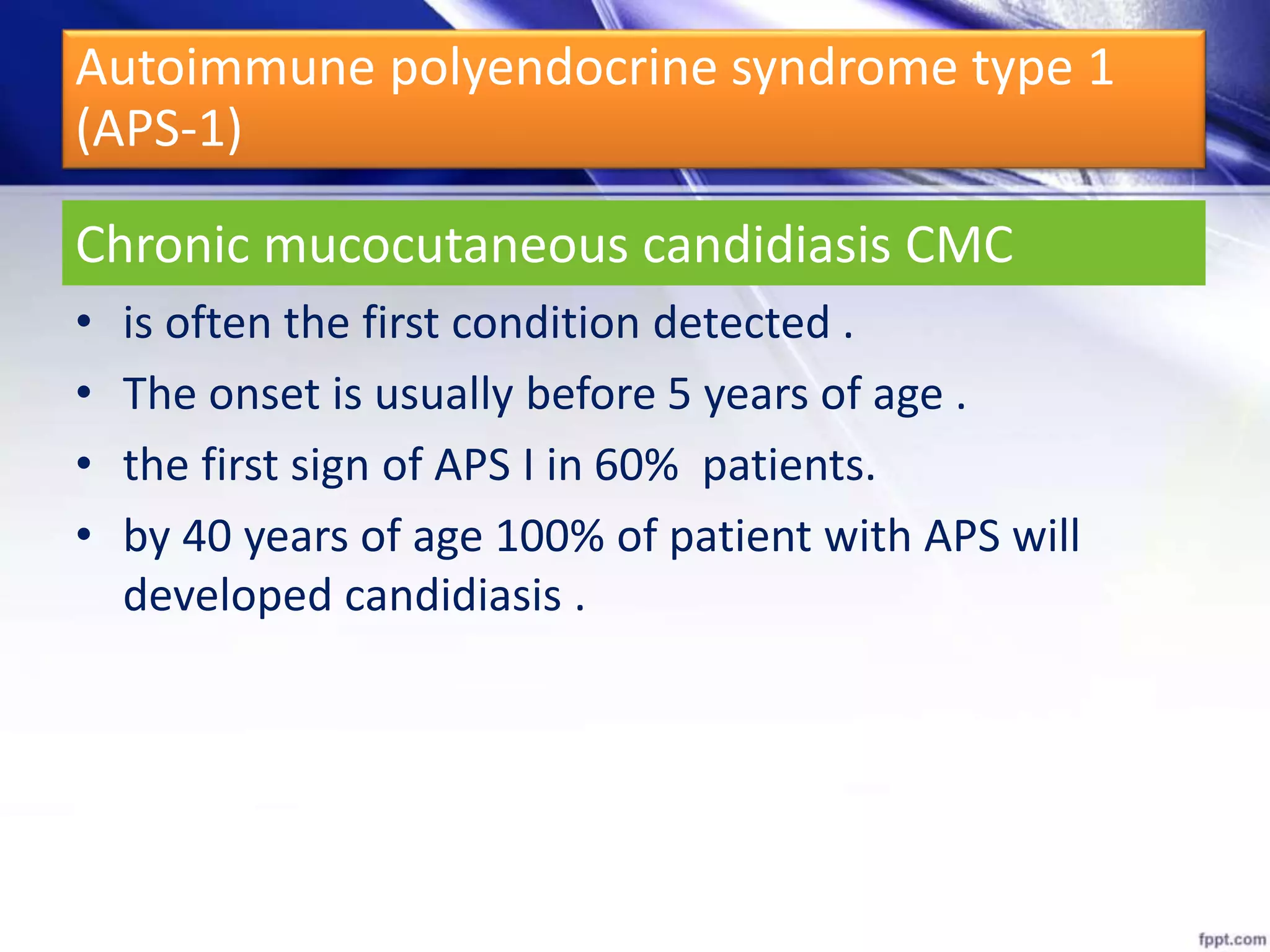 Autoimmune polyendocrine syndrome type 1 (APS-1)

Chronic mucocutaneous candidiasis CMC

• is often the first condition detected .
• The onset is usually before 5 years of age .
• the first sign of APS I in 60%  patients.
• by 40 years of age 100% of patient with APS will developed candidiasis .

fppt.com